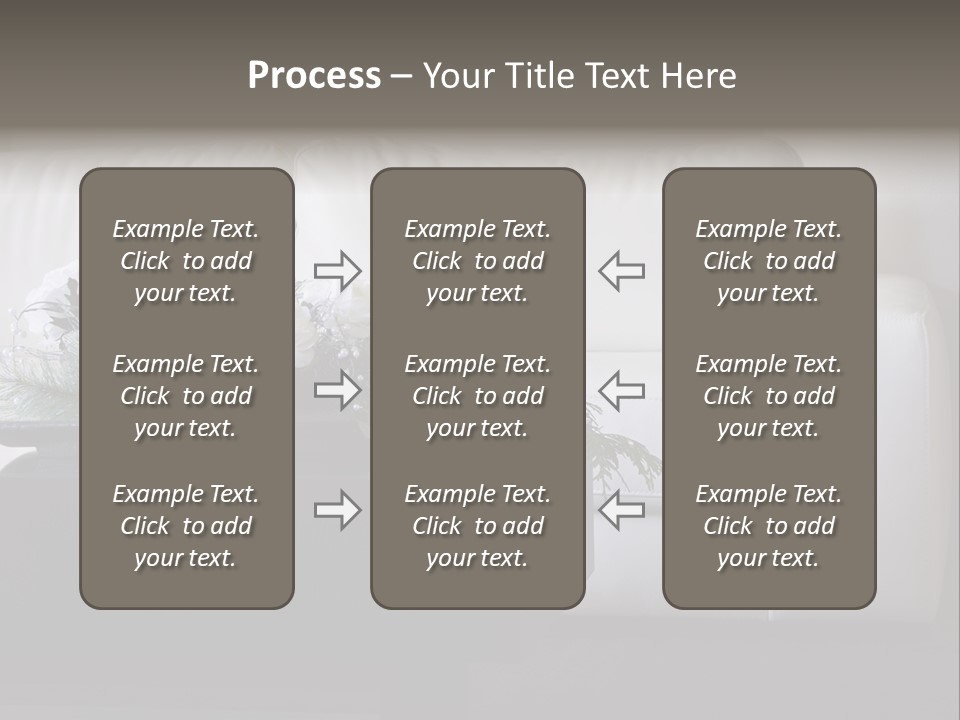 Process – Your Title Text Here

Example Text. Click to add your text.

Example Text. Click to add your text.

Example Text. Click to add your text.

Example Text. Click to add your text.

Example Text. Click to add your text.

Example Text. Click to add your text.

Example Text. Click to add your text.

Example Text. Click to add your text.

Example Text. Click to add your text.